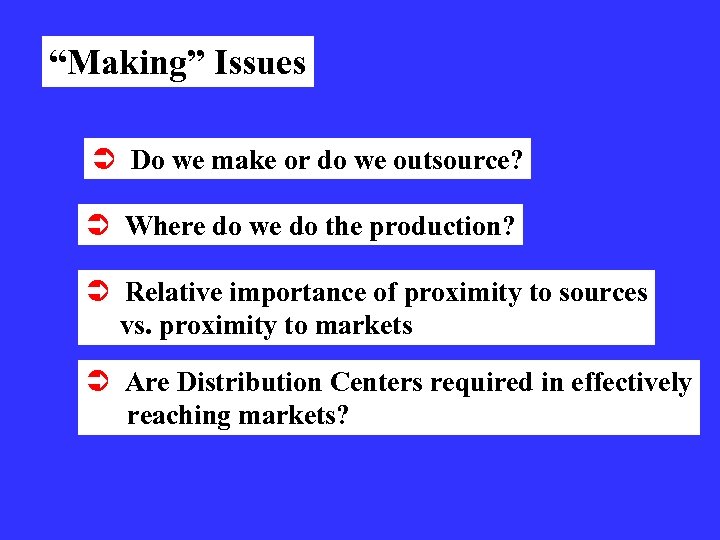 “Making” Issues

➲ Do we make or do we outsource?

➲ Where do we do the production?

➲ Relative importance of proximity to sources vs. proximity to markets

➲ Are Distribution Centers required in effectively reaching markets?